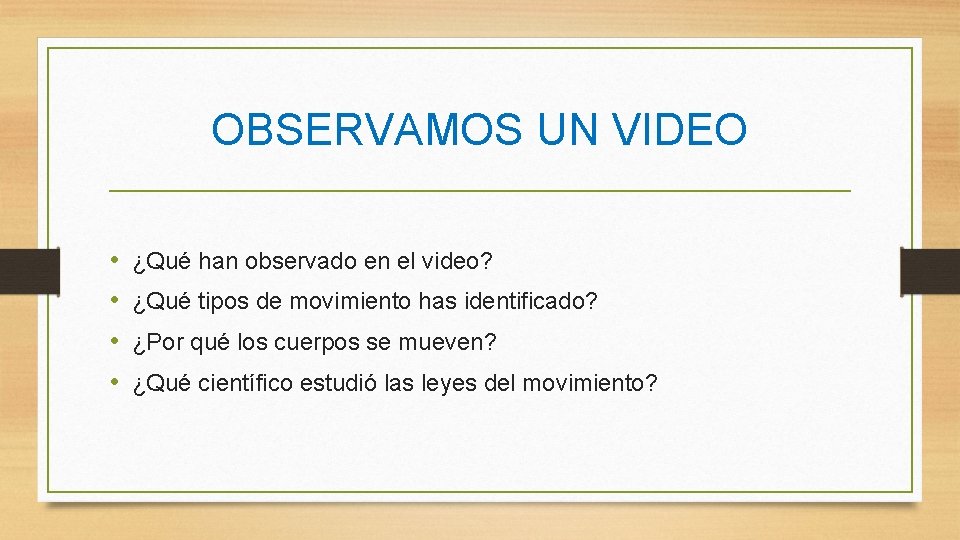 OBSERVAMOS UN VIDEO

• ¿Qué han observado en el video?
• ¿Qué tipos de movimiento has identificado?
• ¿Por qué los cuerpos se mueven?
• ¿Qué científico estudió las leyes del movimiento?